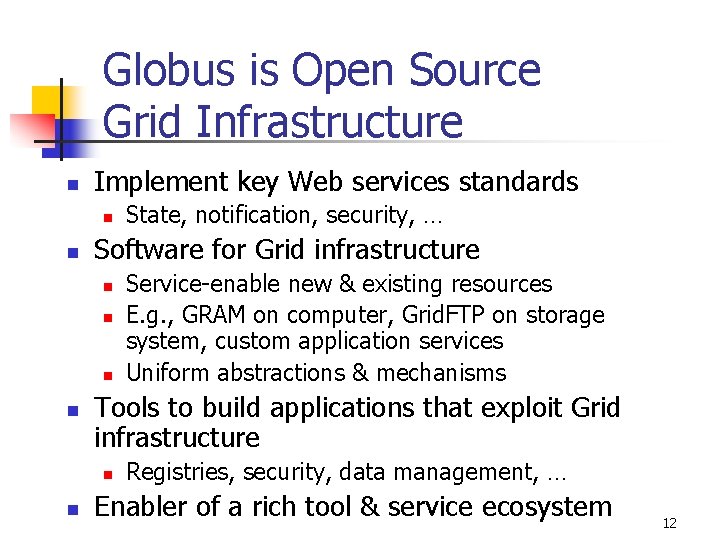 Globus is Open Source Grid Infrastructure

- Implement key Web services standards
  - State, notification, security, …
- Software for Grid infrastructure
  - Service-enable new & existing resources
  - E.g., GRAM on computer, GridFTP on storage system, custom application services
  - Uniform abstractions & mechanisms
- Tools to build applications that exploit Grid infrastructure
  - Registries, security, data management, …
- Enabler of a rich tool & service ecosystem

12